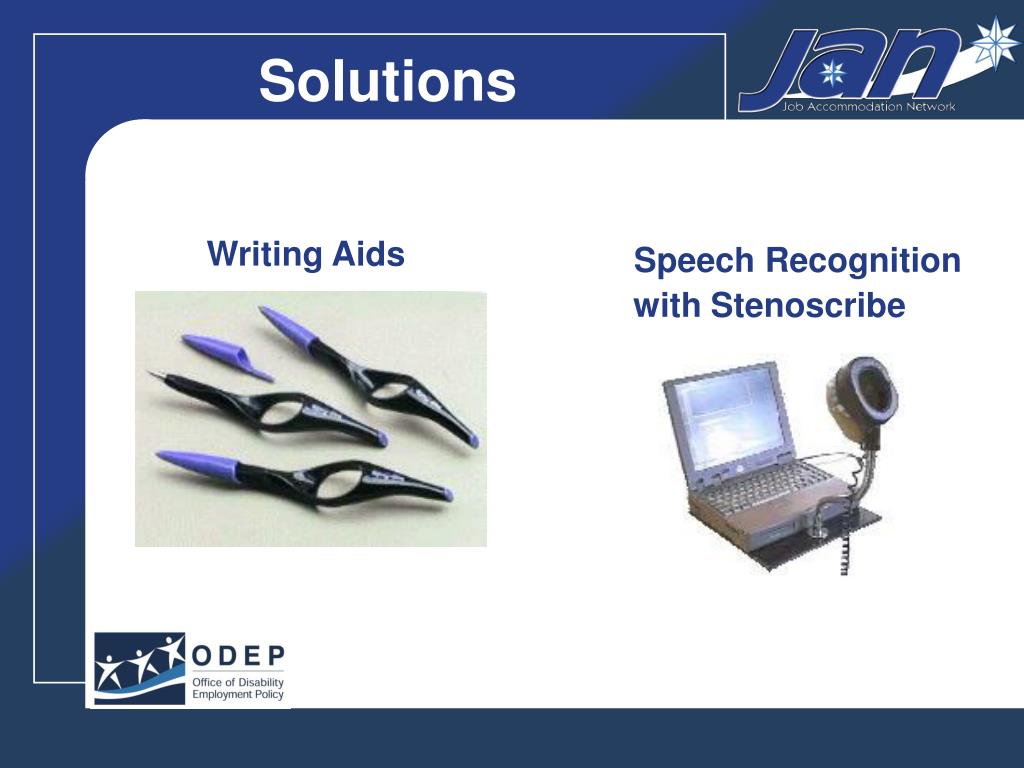 Solutions

JAN
Job Accommodation Network

Writing Aids

Speech Recognition with Stenoscribe

ODEP
Office of Disability Employment Policy